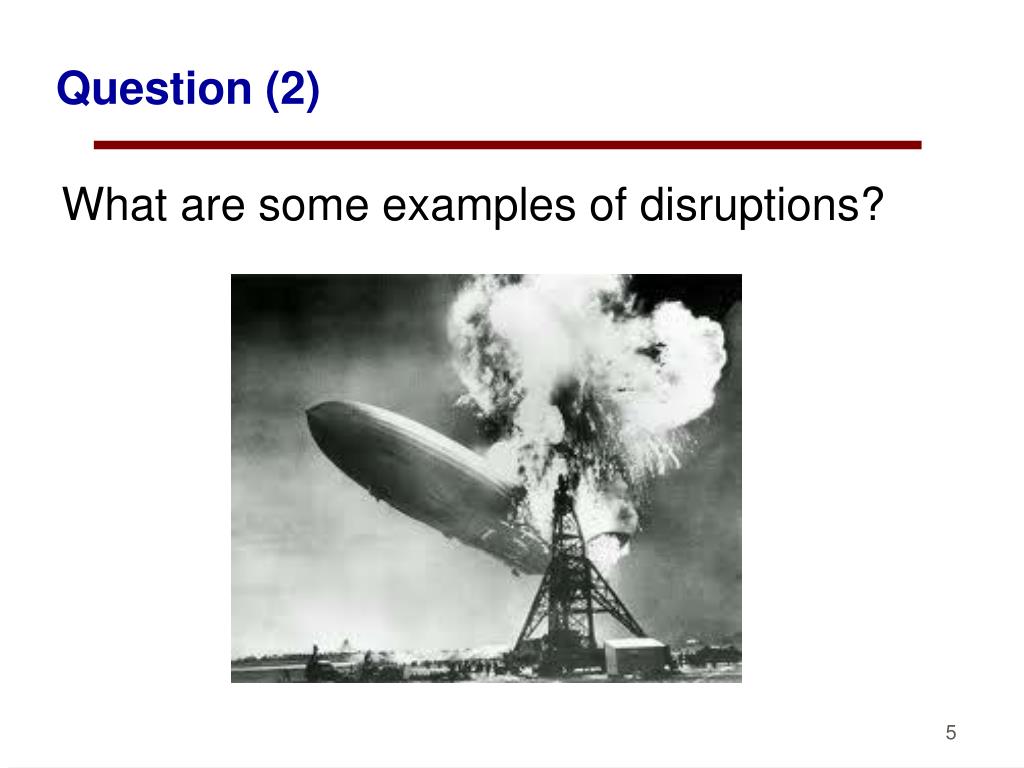 Question (2)

What are some examples of disruptions?

5